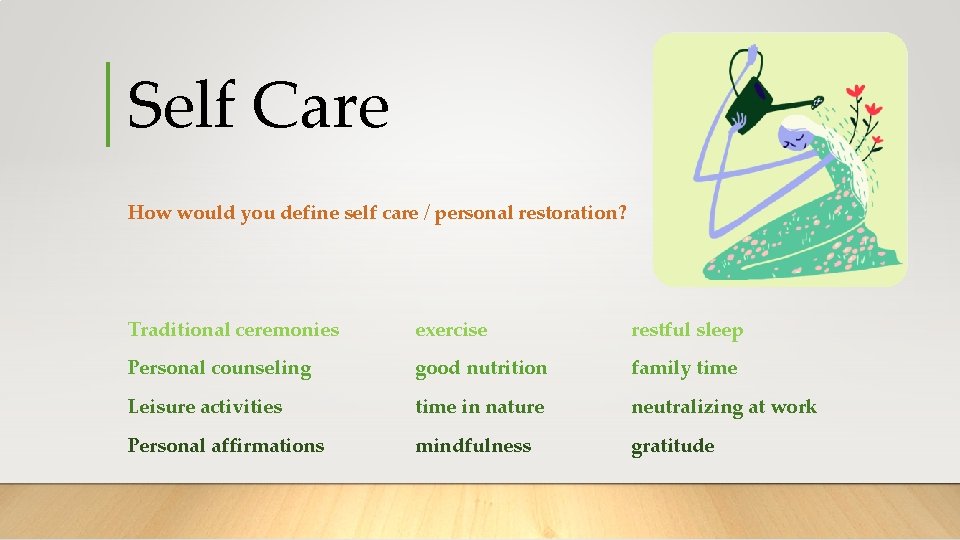 Self Care

How would you define self care / personal restoration?

Traditional ceremonies
Personal counseling
Leisure activities
Personal affirmations

exercise
good nutrition
time in nature
mindfulness

restful sleep
family time
neutralizing at work
gratitude